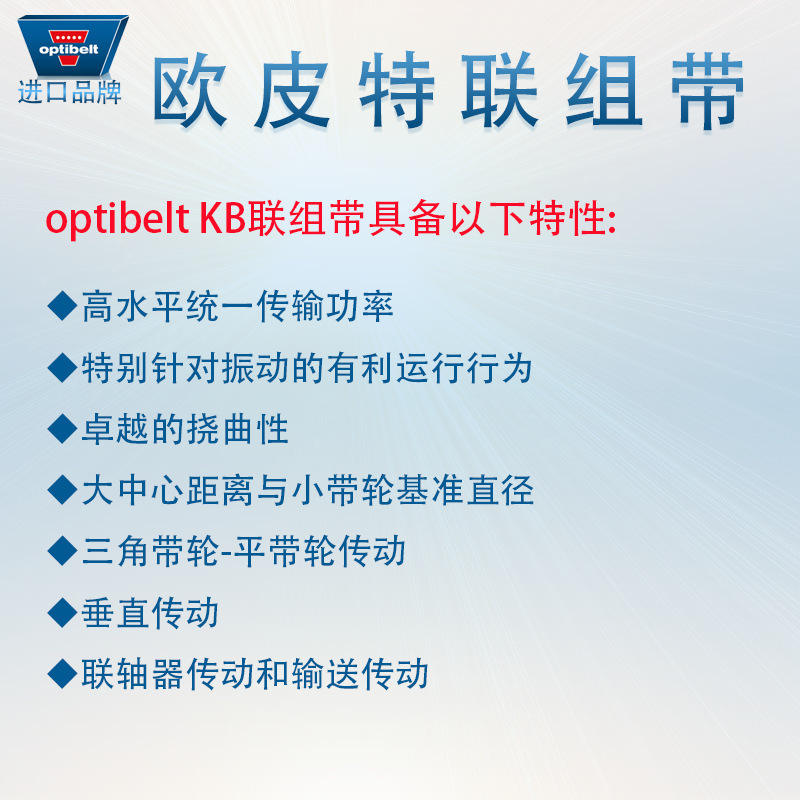 optibelt
进口品牌
欧皮特联组带

optibelt KB联组带具备以下特性:

◆高水平统一传输功率
◆特别针对振动的有利运行行为
◆卓越的挠曲性
◆大中心距离与小带轮基准直径
◆三角带轮-平带轮传动
◆垂直传动
◆联轴器传动和输送传动